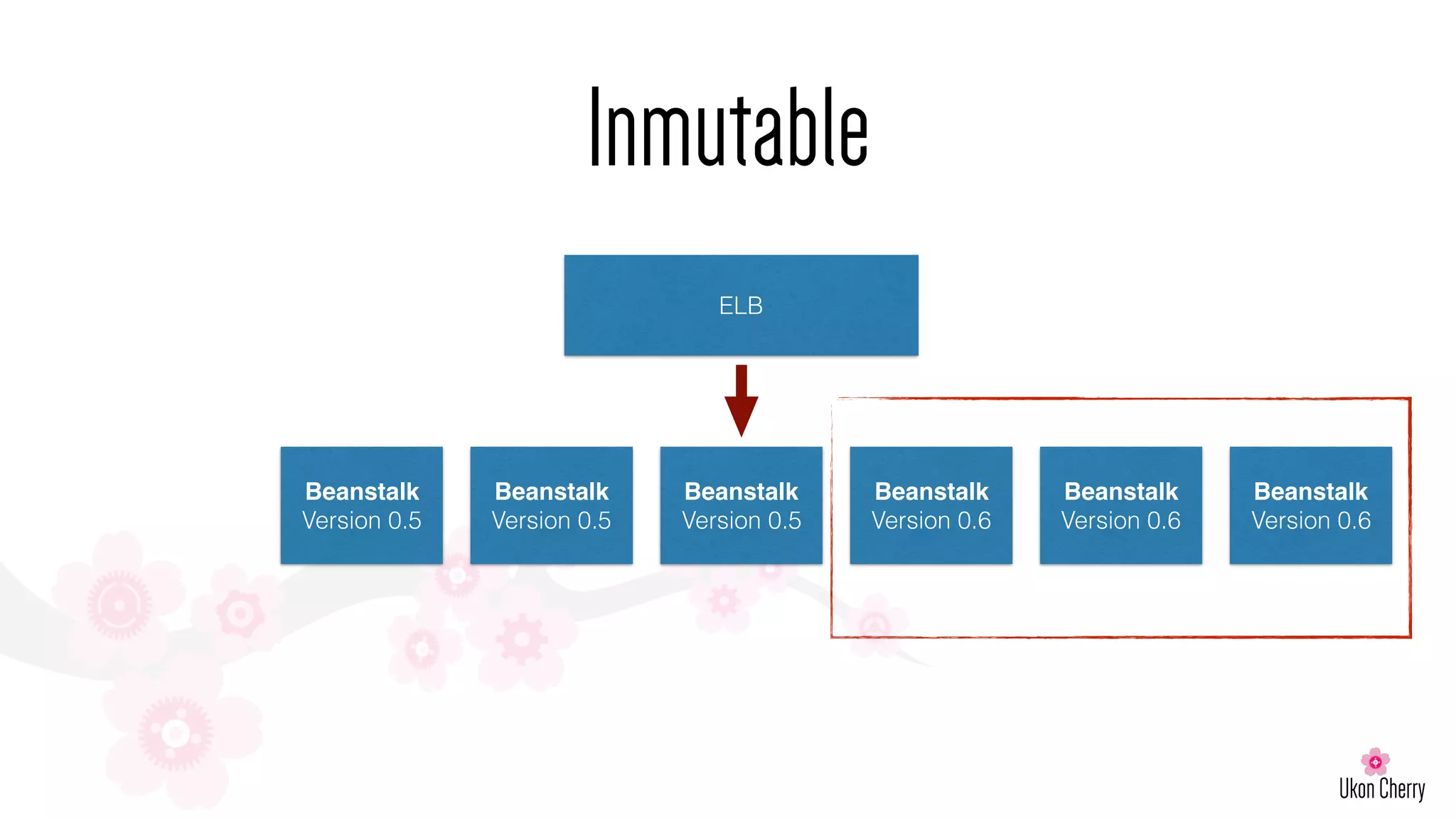 Inmutable

ELB

Beanstalk
Version 0.5

Beanstalk
Version 0.5

Beanstalk
Version 0.5

Beanstalk
Version 0.6

Beanstalk
Version 0.6

Beanstalk
Version 0.6

Ukon Cherry